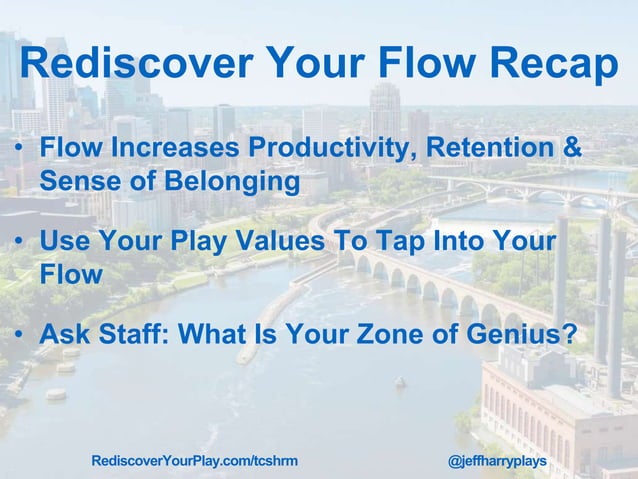 Rediscover Your Flow Recap

• Flow Increases Productivity, Retention & Sense of Belonging

• Use Your Play Values To Tap Into Your Flow

• Ask Staff: What Is Your Zone of Genius?

RediscoverYourPlay.com/tcshrm

@jeffharryplays